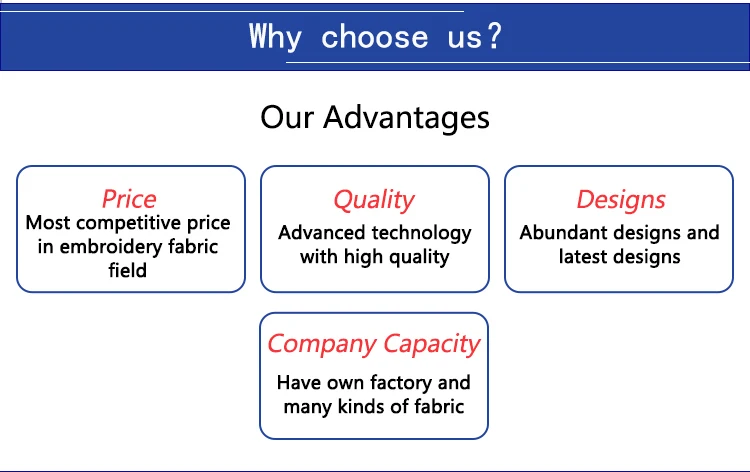 Why choose us?

Our Advantages

Price
Most competitive price in embroidery fabric field

Quality
Advanced technology with high quality

Designs
Abundant designs and latest designs

Company Capacity
Have own factory and many kinds of fabric